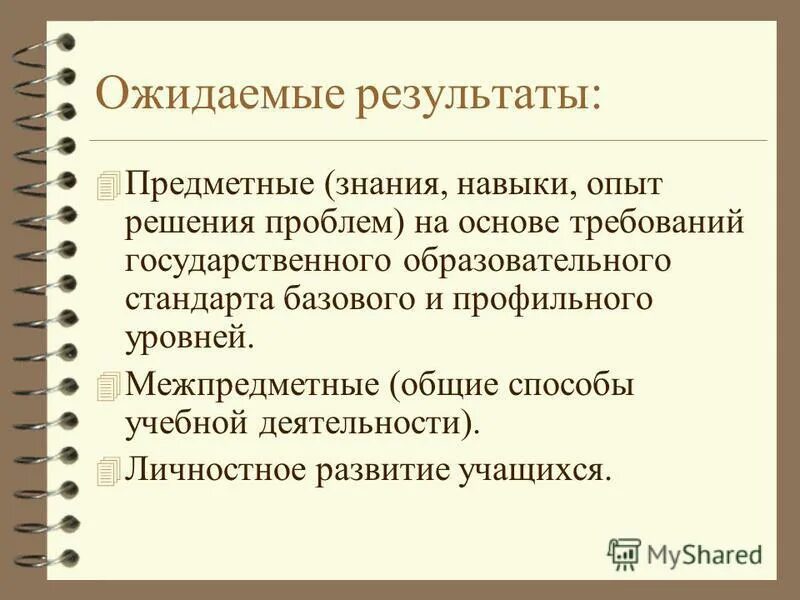 Ожидаемые результаты:

Предметные (знания, навыки, опыт решения проблем) на основе требований государственного образовательного стандарта базового и профильного уровней.

Межпредметные (общие способы учебной деятельности).

Личностное развитие учащихся.

MyShared